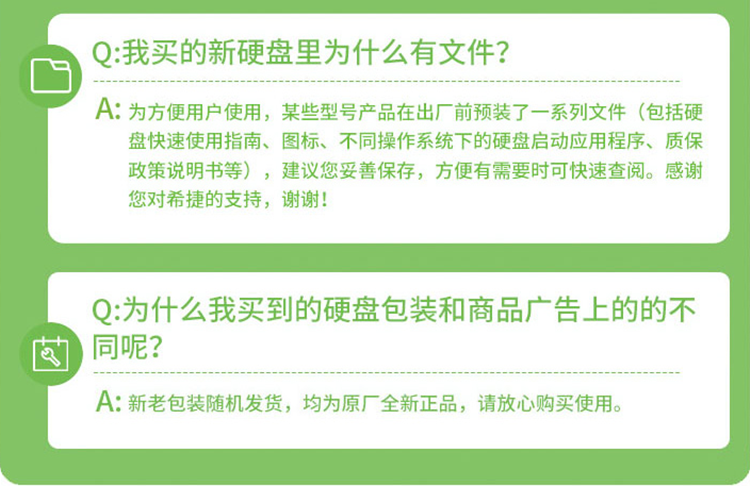 Q:我买的新硬盘里为什么有文件?

A: 为方便用户使用，某些型号产品在出厂前预装了一系列文件（包括硬盘快速使用指南、图标、不同操作系统下的硬盘启动应用程序、质保政策说明书等），建议您妥善保存，方便有需要时可快速查阅。感谢您对希捷的支持，谢谢！

Q:为什么我买到的硬盘包装和商品广告上的的不同呢?

A: 新老包装随机发货，均为原厂全新正品，请放心购买使用。